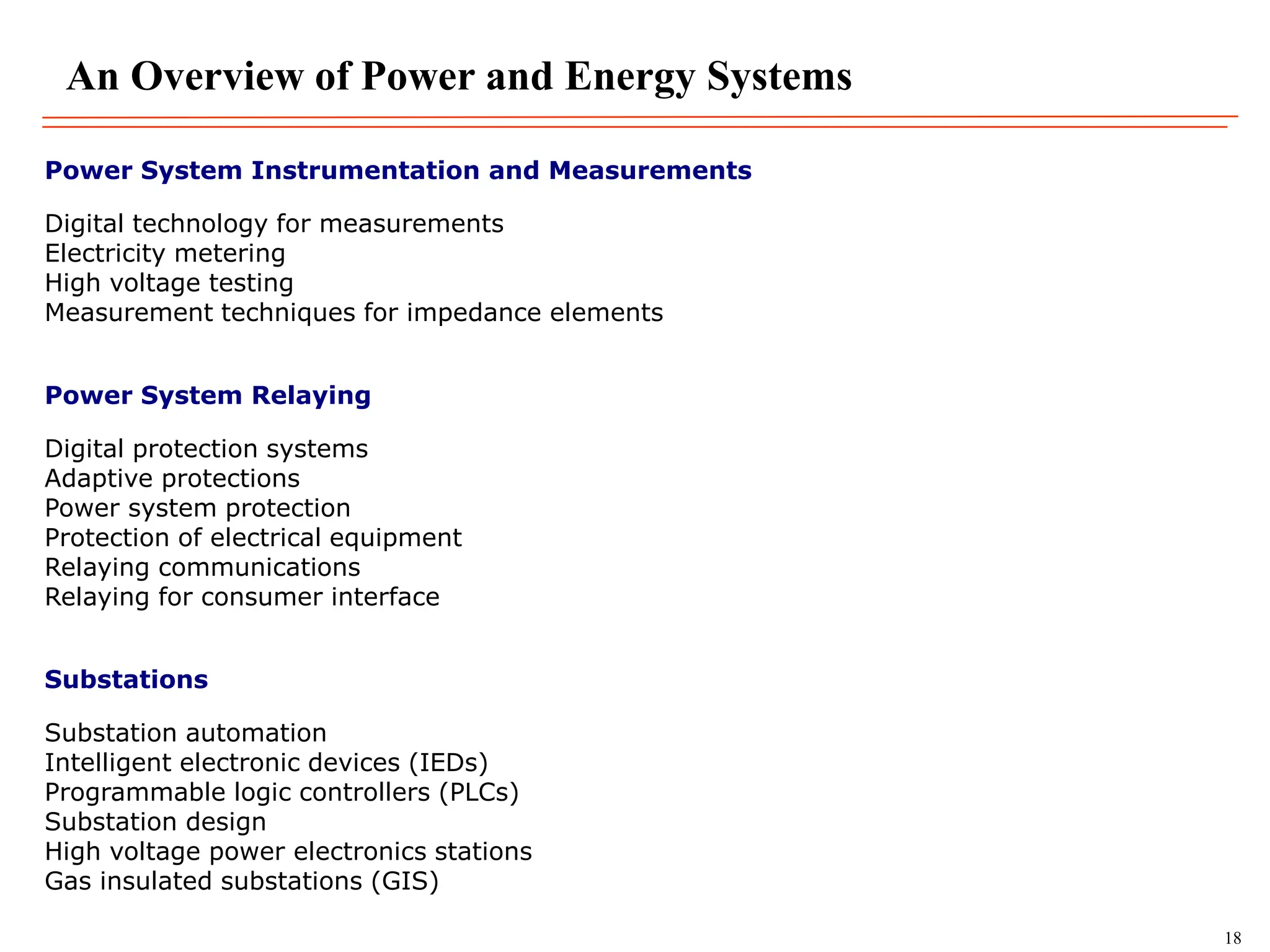 An Overview of Power and Energy Systems

Power System Instrumentation and Measurements

Digital technology for measurements
Electricity metering
High voltage testing
Measurement techniques for impedance elements

Power System Relaying

Digital protection systems
Adaptive protections
Power system protection
Protection of electrical equipment
Relaying communications
Relaying for consumer interface

Substations

Substation automation
Intelligent electronic devices (IEDs)
Programmable logic controllers (PLCs)
Substation design
High voltage power electronics stations
Gas insulated substations (GIS)

18